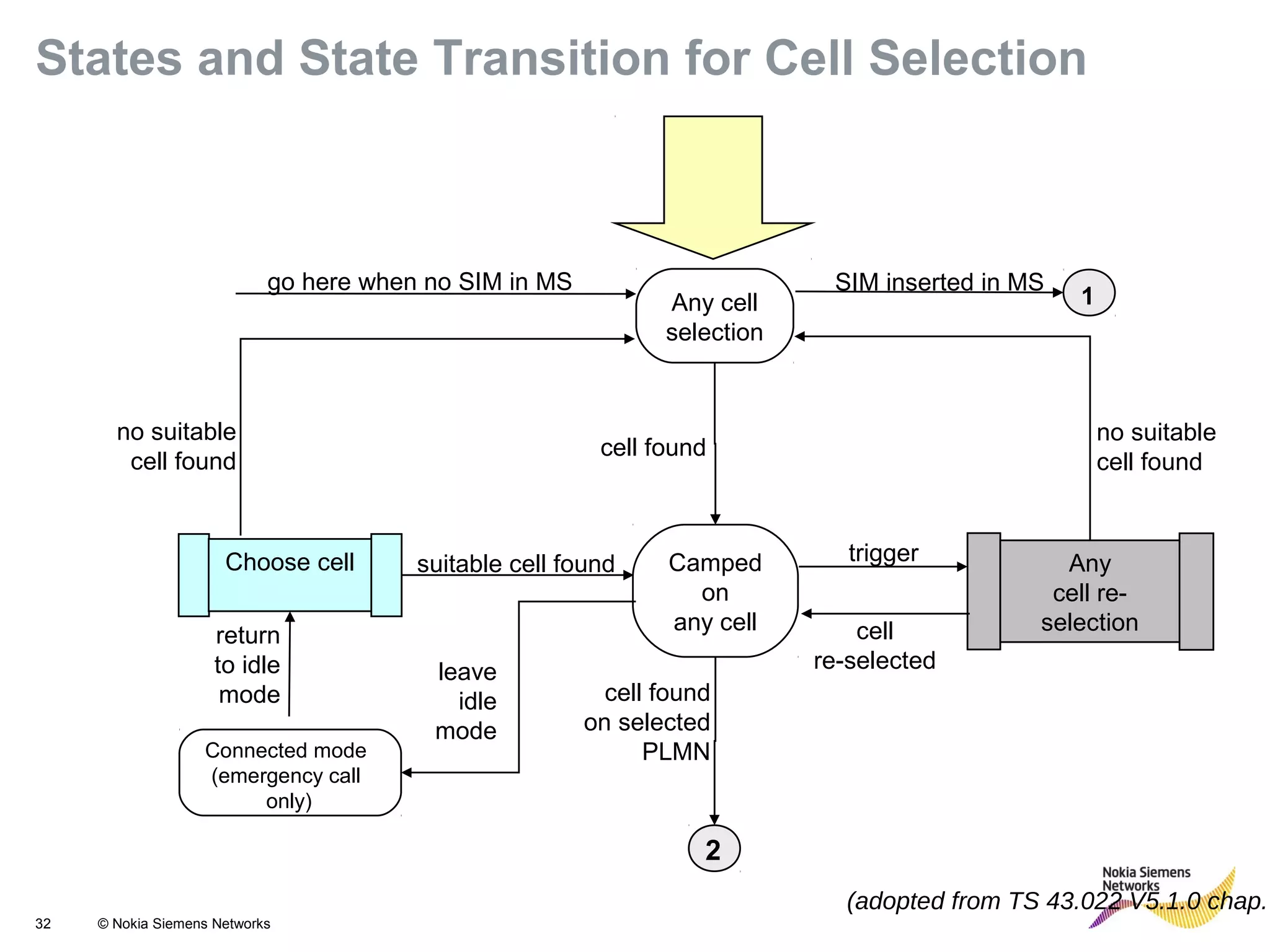 States and State Transition for Cell Selection

go here when no SIM in MS

Any cell selection

SIM inserted in MS

1

no suitable cell found

cell found

no suitable cell found

Choose cell

suitable cell found

Camped on any cell

trigger

Any cell re-selection

cell re-selected

return to idle mode

leave idle mode

cell found on selected PLMN

Connected mode (emergency call only)

2

Nokia Siemens Networks

(adopted from TS 43.022 V5.1.0 chap.

32 © Nokia Siemens Networks